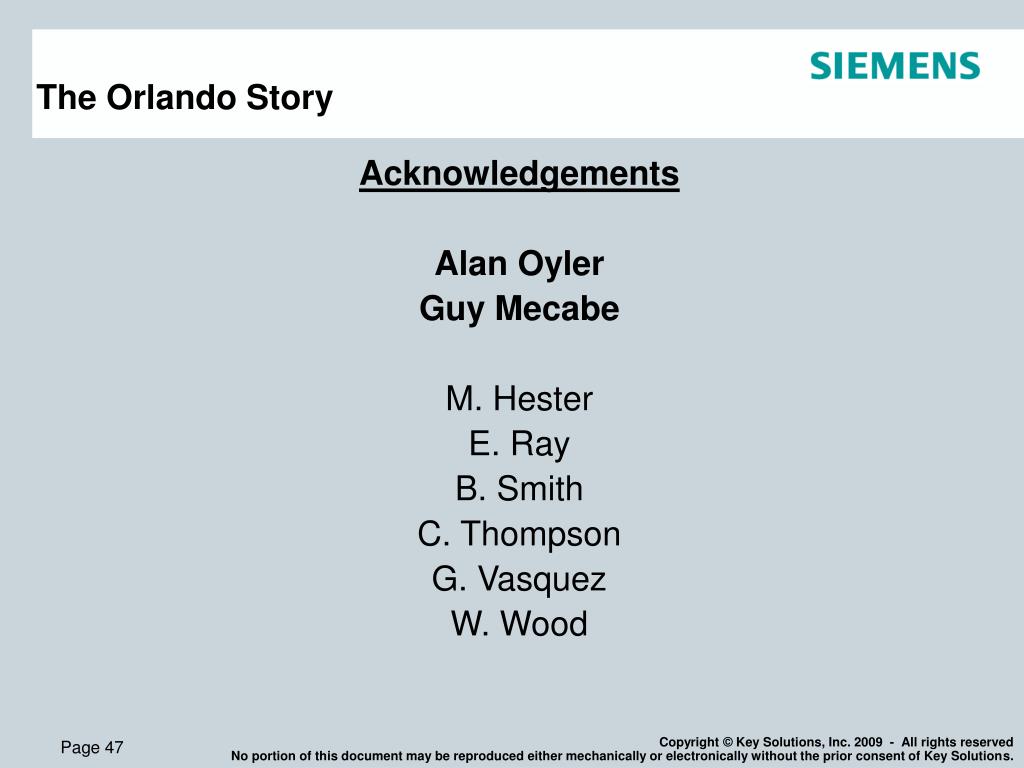 SIEMENS

The Orlando Story

Acknowledgements

Alan Oyler
Guy Mecabe

M. Hester
E. Ray
B. Smith
C. Thompson
G. Vasquez
W. Wood

Page 47

Copyright © Key Solutions, Inc. 2009 - All rights reserved
No portion of this document may be reproduced either mechanically or electronically without the prior consent of Key Solutions.